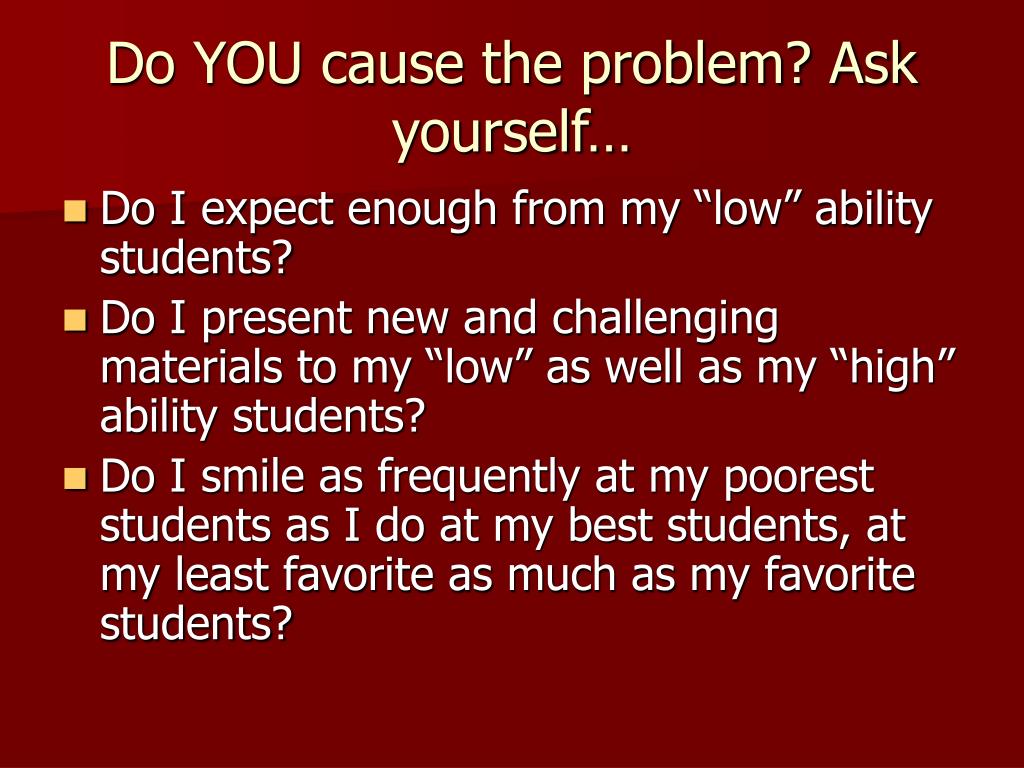 Do YOU cause the problem? Ask yourself…

- Do I expect enough from my “low” ability students?
- Do I present new and challenging materials to my “low” as well as my “high” ability students?
- Do I smile as frequently at my poorest students as I do at my best students, at my least favorite as much as my favorite students?